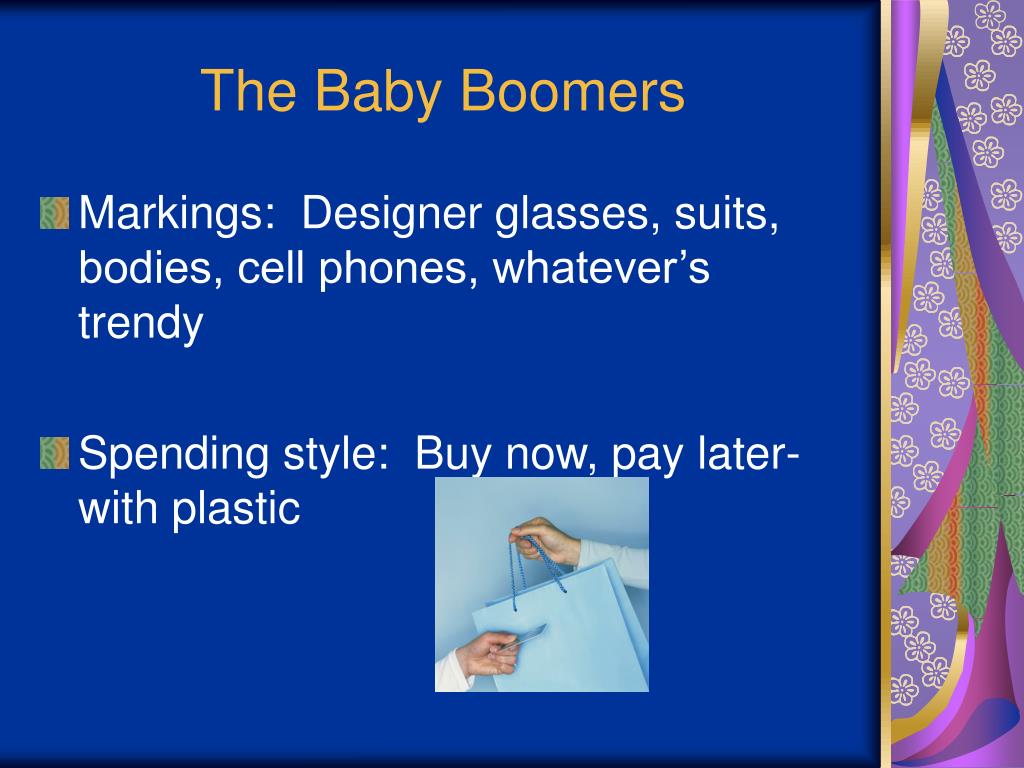 The Baby Boomers

Markings:  Designer glasses, suits, bodies, cell phones, whatever’s trendy

Spending style:  Buy now, pay later-with plastic